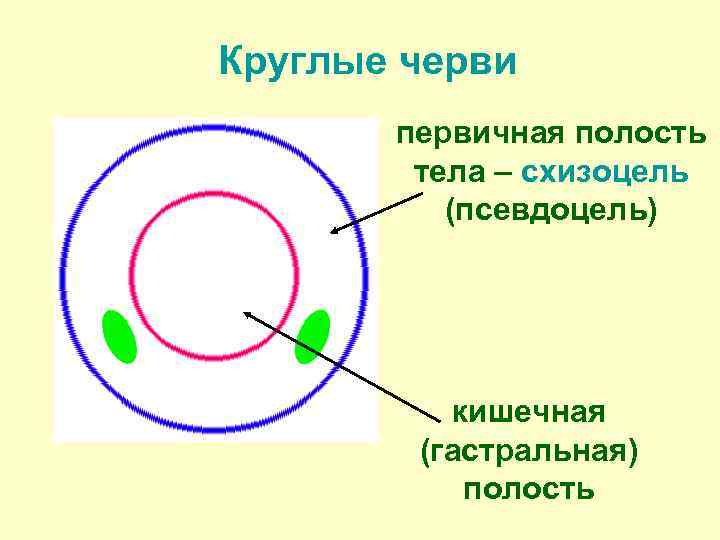 Круглые черви

первичная полость тела – схизоцель (псевдоцель)

кишечная (гастральная) полость